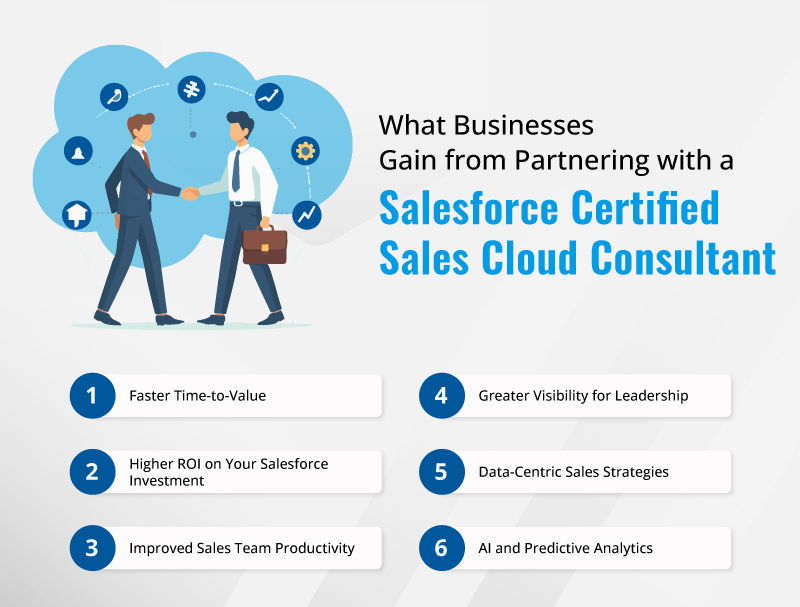 What Businesses Gain from Partnering with a

Salesforce Certified Sales Cloud Consultant

1 Faster Time-to-Value

2 Higher ROI on Your Salesforce Investment

3 Improved Sales Team Productivity

4 Greater Visibility for Leadership

5 Data-Centric Sales Strategies

6 AI and Predictive Analytics